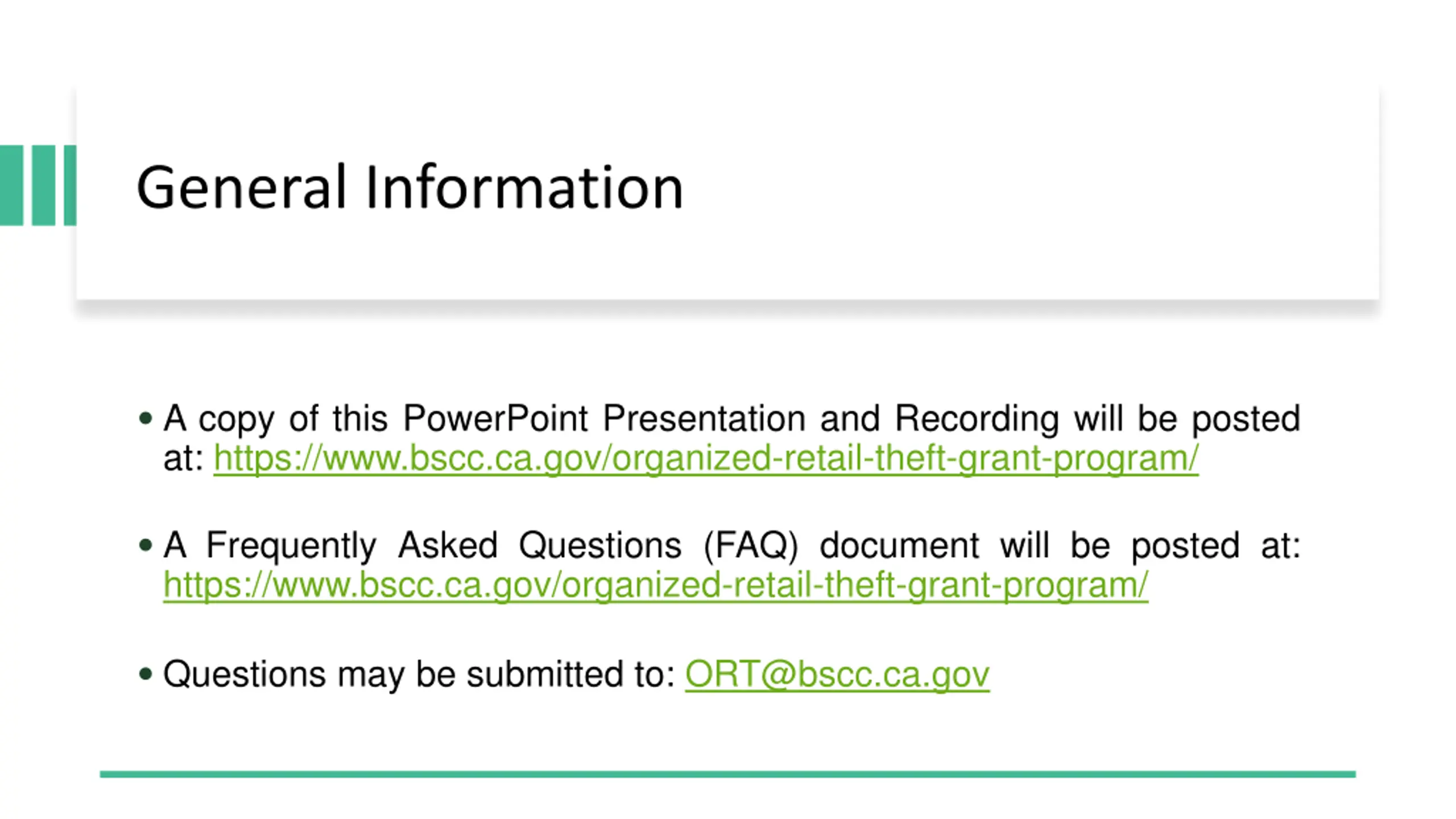 General Information

• A copy of this PowerPoint Presentation and Recording will be posted at: https://www.bscc.ca.gov/organized-retail-theft-grant-program/

• A Frequently Asked Questions (FAQ) document will be posted at: https://www.bscc.ca.gov/organized-retail-theft-grant-program/

• Questions may be submitted to: ORT@bscc.ca.gov